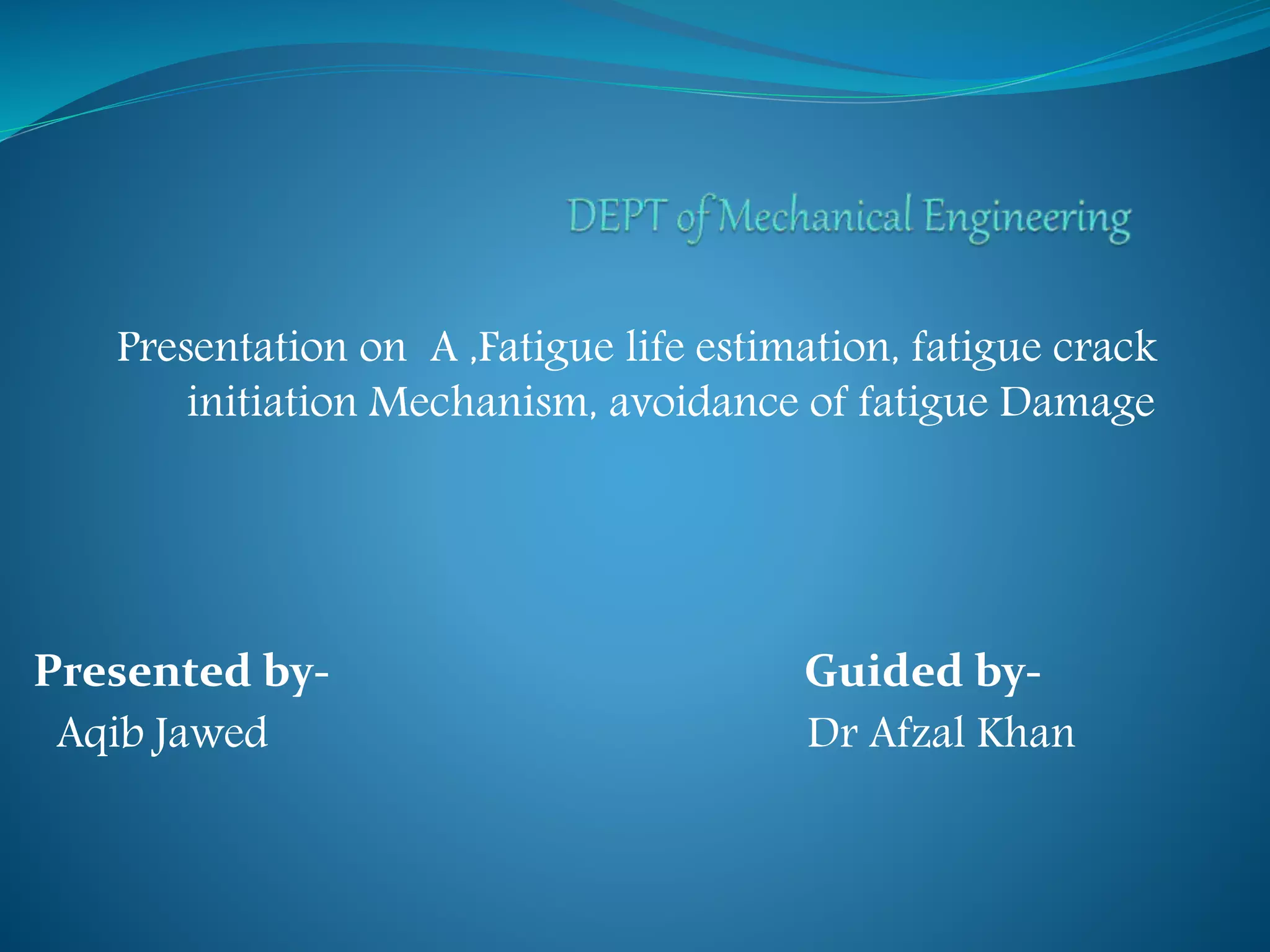 DEPT of Mechanical Engineering

Presentation on A ,Fatigue life estimation, fatigue crack initiation Mechanism, avoidance of fatigue Damage

Presented by-
Aqib Jawed

Guided by-
Dr Afzal Khan